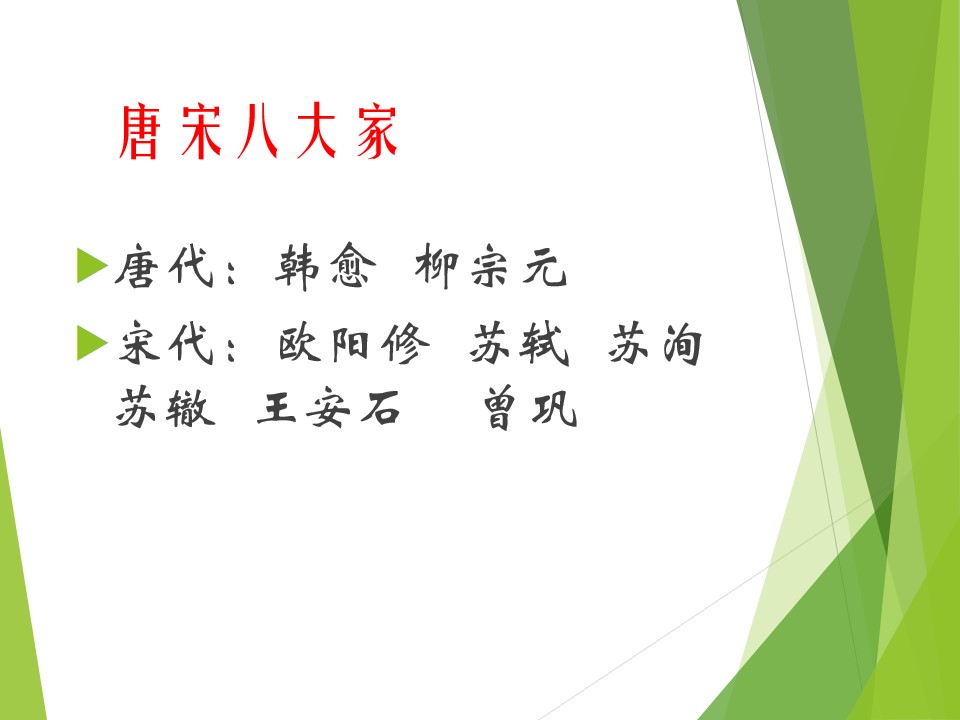 唐宋八大家

唐代：韩愈 柳宗元

宋代：欧阳修 苏轼 苏洵 苏辙 王安石 曾巩